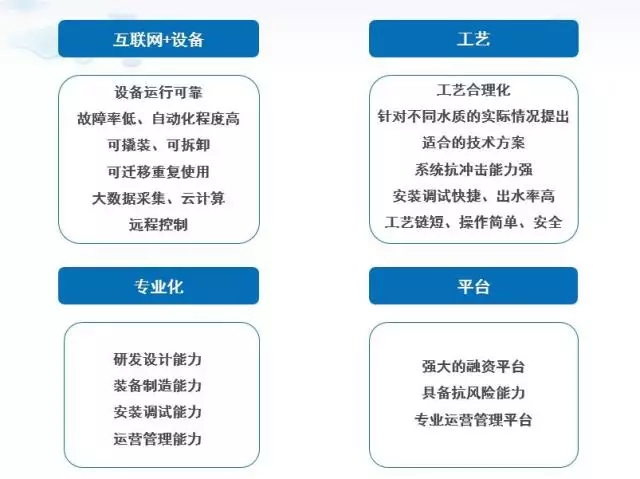 互联网+设备

设备运行可靠
故障率低、自动化程度高
可撬装、可拆卸
可迁移重复使用
大数据采集、云计算
远程控制

工艺

工艺合理化
针对不同水质的实际情况提出
适合的技术方案
系统抗冲击能力强
安装调试快捷、出水率高
工艺链短、操作简单、安全

专业化

研发设计能力
装备制造能力
安装调试能力
运营管理能力

平台

强大的融资平台
具备抗风险能力
专业运营管理平台